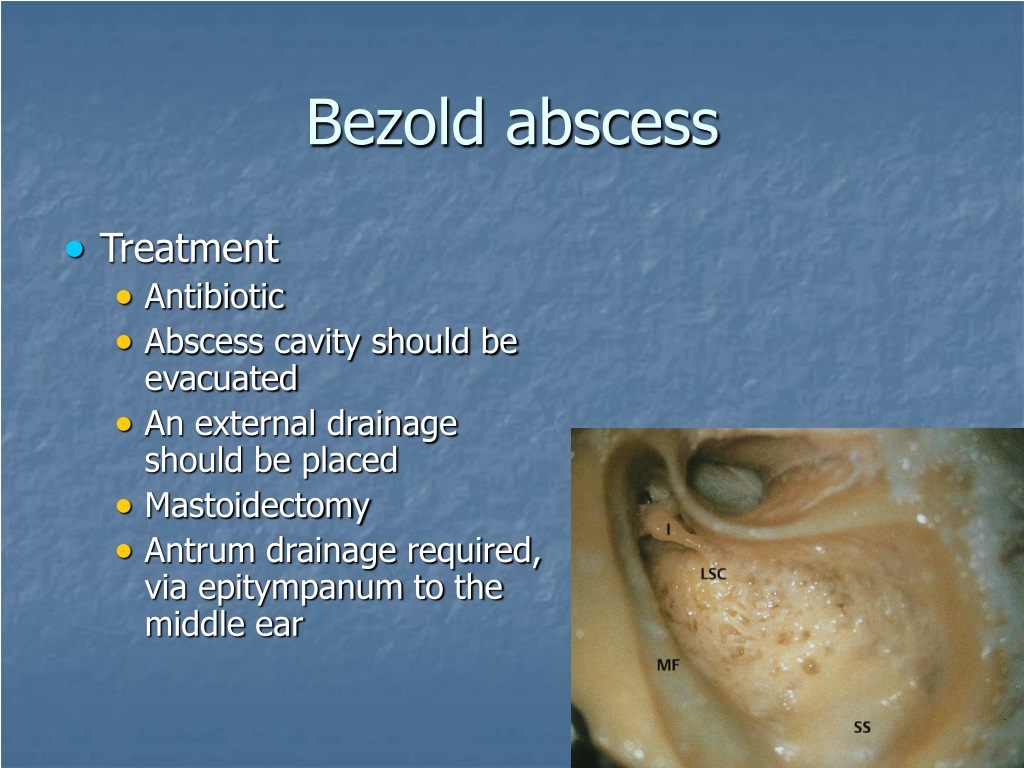 Bezold abscess

- Treatment
  - Antibiotic
  - Abscess cavity should be evacuated
  - An external drainage should be placed
  - Mastoidectomy
  - Antrum drainage required, via epitympanum to the middle ear

I

LSC

MF

SS